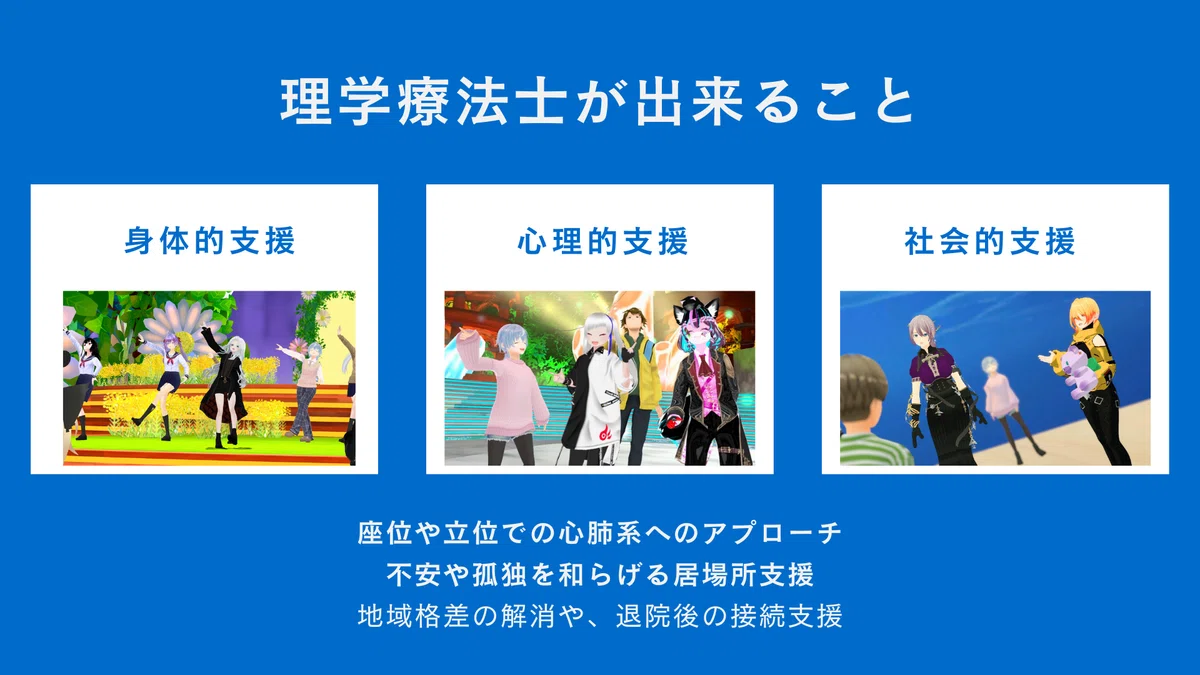 理学療法士が出来ること

身体的支援

心理的支援

社会的支援

座位や立位での心肺系へのアプローチ
不安や孤独を和らげる居場所支援
地域格差の解消や、退院後の接続支援